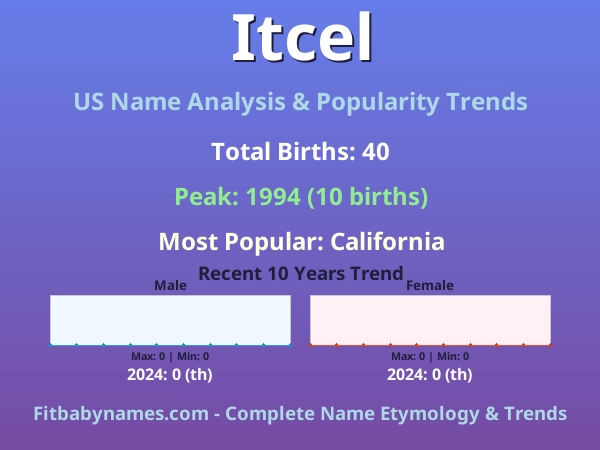 Itcel

US Name Analysis & Popularity Trends

Total Births: 40

Peak: 1994 (10 births)

Most Popular: California

Recent 10 Years Trend

Male

Max: 0 | Min: 0

2024: 0 (th)

Female

Max: 0 | Min: 0

2024: 0 (th)

Fitbabynames.com - Complete Name Etymology & Trends